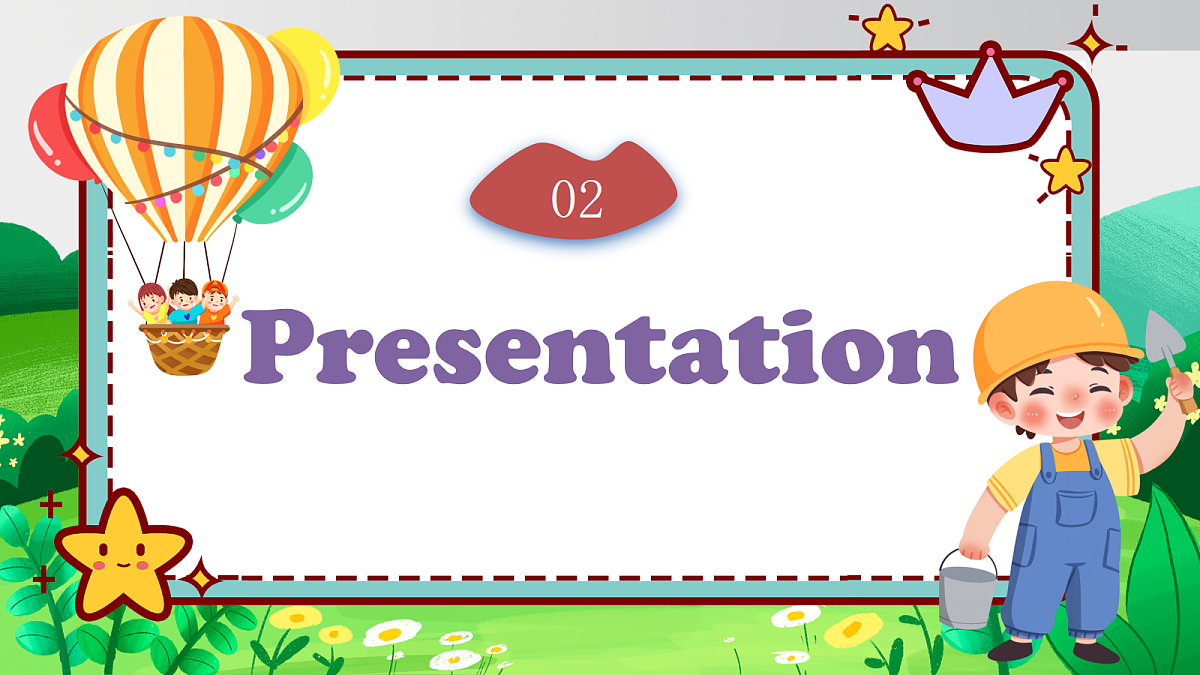 02

Presentation